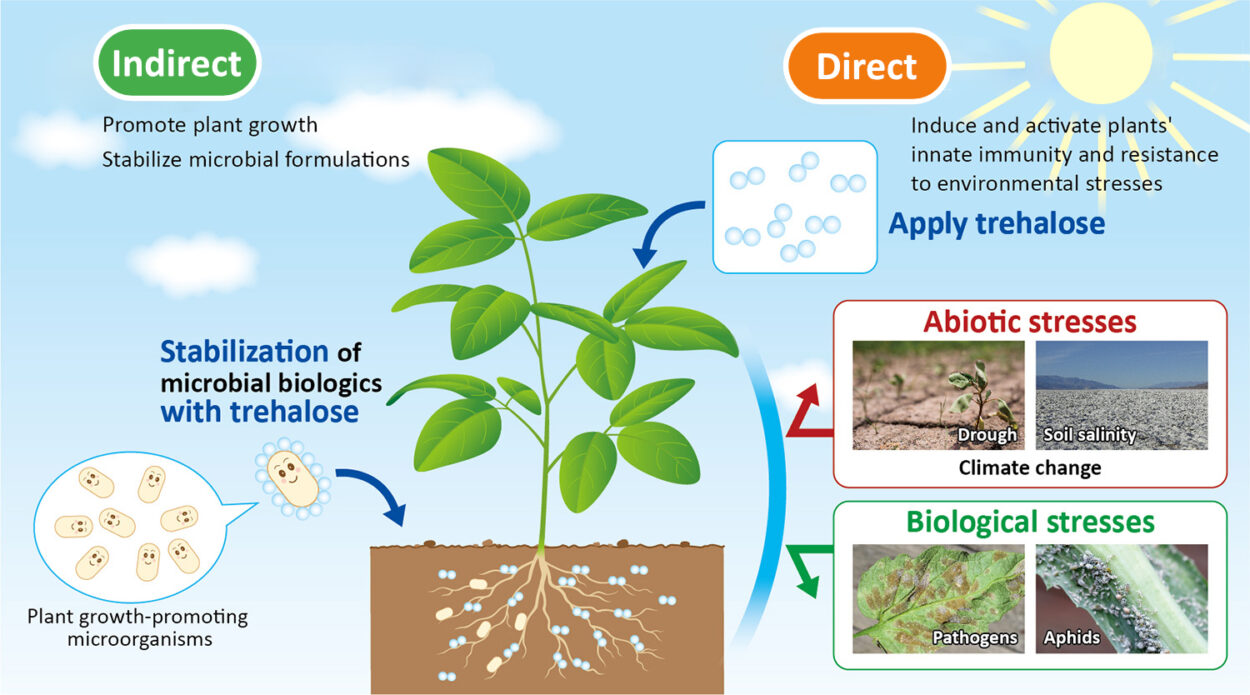 Indirect

Promote plant growth
Stabilize microbial formulations

Direct

Induce and activate plants' innate immunity and resistance to environmental stresses

Apply trehalose

Stabilization of microbial biologics with trehalose

Plant growth-promoting microorganisms

Abiotic stresses

Drough

Soil salinity

Climate change

Biological stresses

Pathogens

Aphids